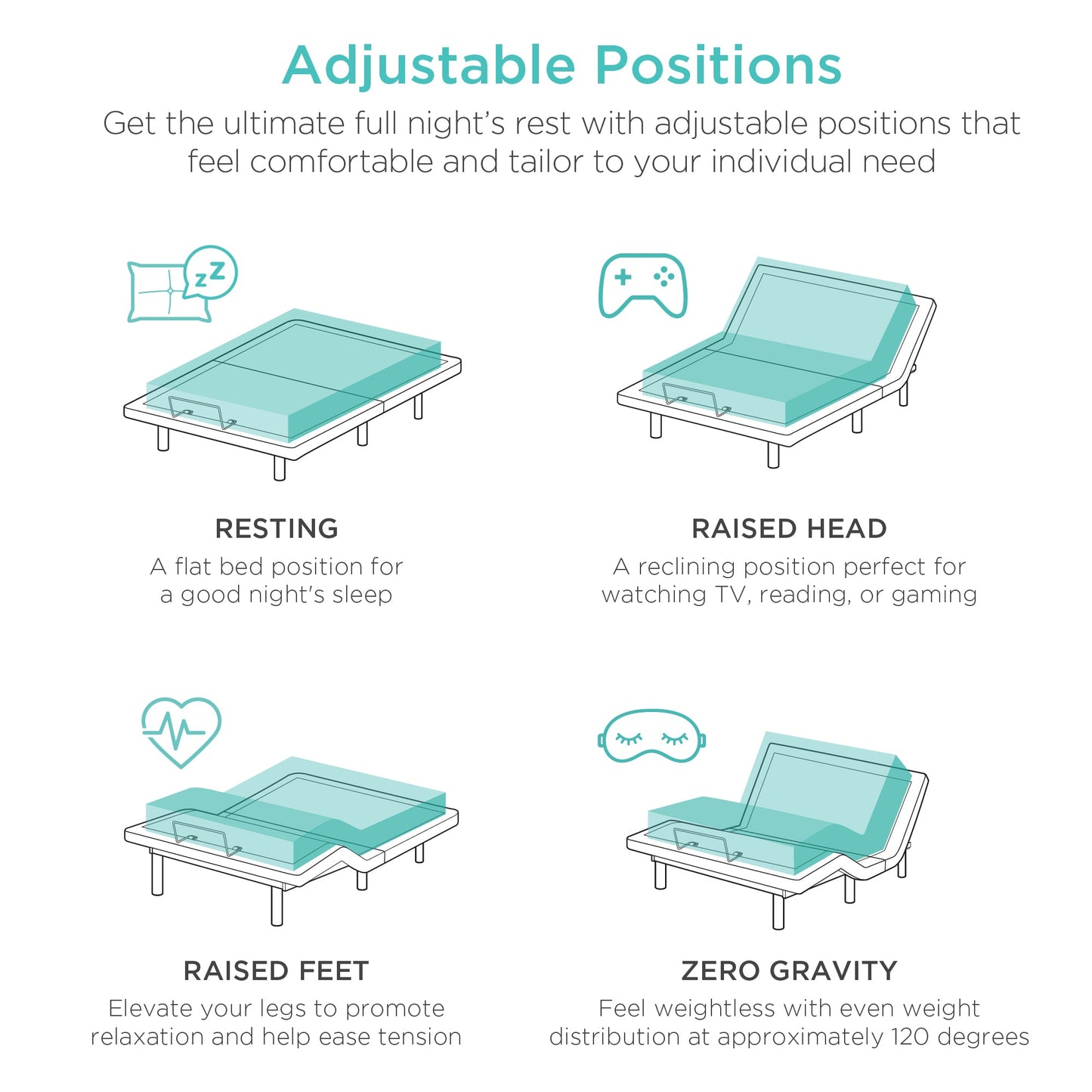 Adjustable Positions

Get the ultimate full night's rest with adjustable positions that feel comfortable and tailor to your individual need

zZ

RESTING
A flat bed position for a good night's sleep

RAISED HEAD
A reclining position perfect for watching TV, reading, or gaming

RAISED FEET
Elevate your legs to promote relaxation and help ease tension

ZERO GRAVITY
Feel weightless with even weight distribution at approximately 120 degrees